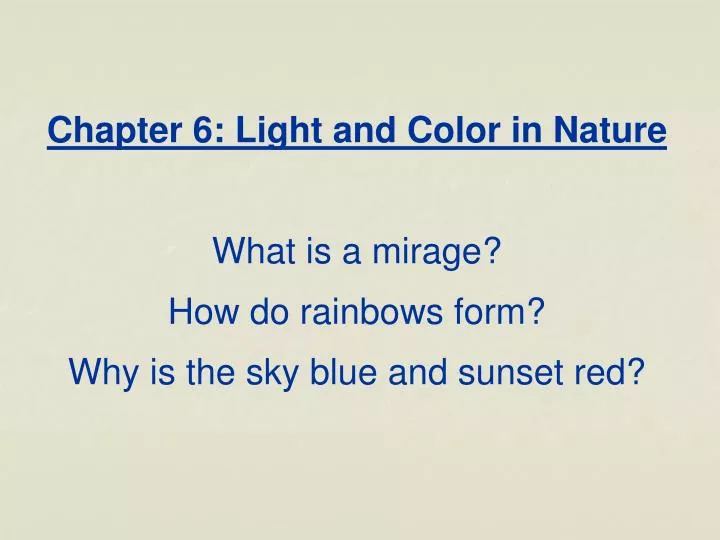 Chapter 6: Light and Color in Nature

What is a mirage?

How do rainbows form?

Why is the sky blue and sunset red?